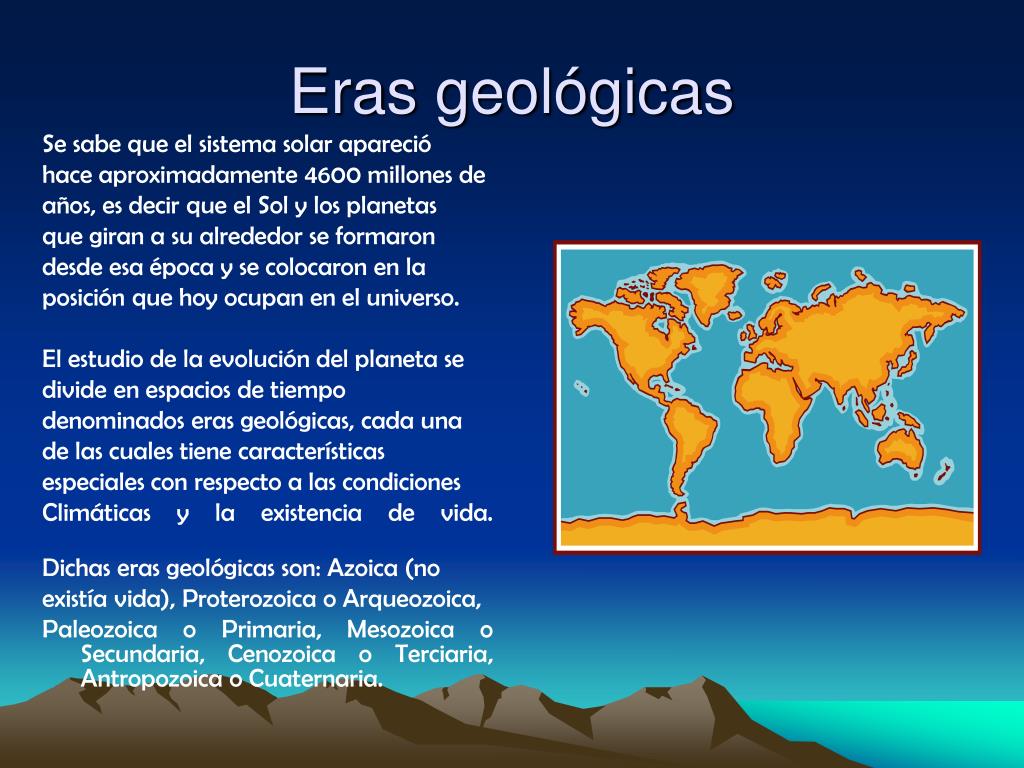 Eras geológicas

Se sabe que el sistema solar apareció hace aproximadamente 4600 millones de años, es decir que el Sol y los planetas que giran a su alrededor se formaron desde esa época y se colocaron en la posición que hoy ocupan en el universo.

El estudio de la evolución del planeta se divide en espacios de tiempo denominados eras geológicas, cada una de las cuales tiene características especiales con respecto a las condiciones Climáticas y la existencia de vida.

Dichas eras geológicas son: Azoica (no existía vida), Proterozoica o Arqueozoica, Paleozoica o Primaria, Mesozoica o Secundaria, Cenozoica o Terciaria, Antropozoica o Cuaternaria.